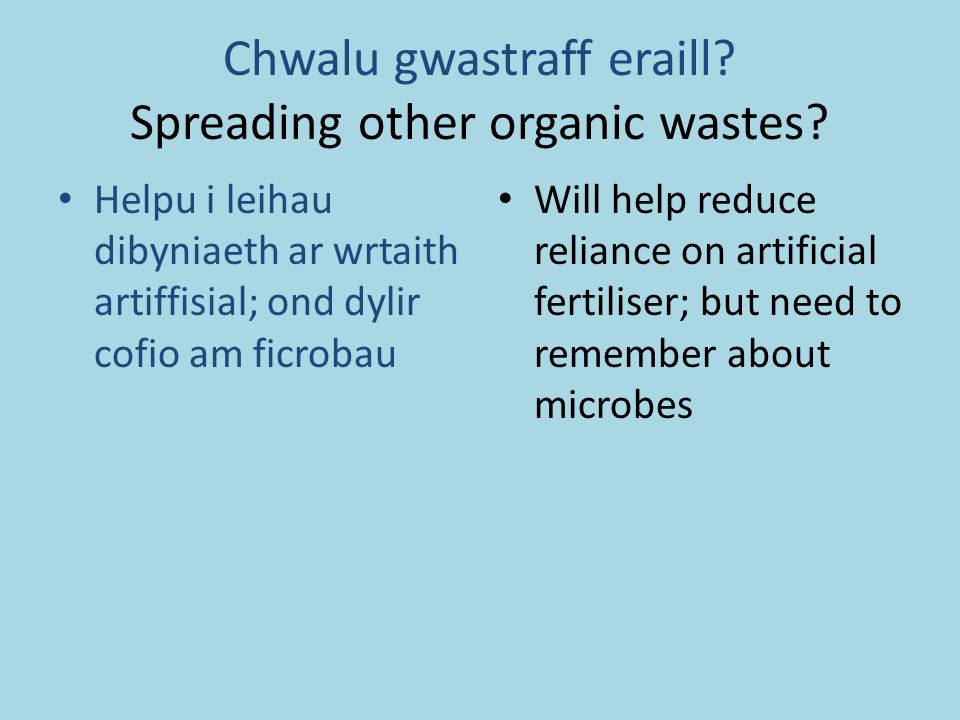 Chwalu gwastraff eraill?
Spreading other organic wastes?

• Helpu i leihau dibyniaeth ar wrtaith artiffisial; ond dylir cofio am ficrobau

• Will help reduce reliance on artificial fertiliser; but need to remember about microbes